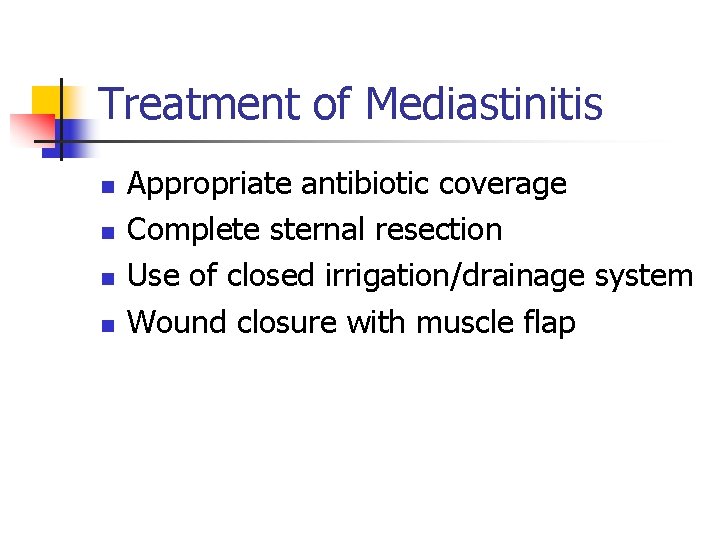 Treatment of Mediastinitis

- Appropriate antibiotic coverage
- Complete sternal resection
- Use of closed irrigation/drainage system
- Wound closure with muscle flap